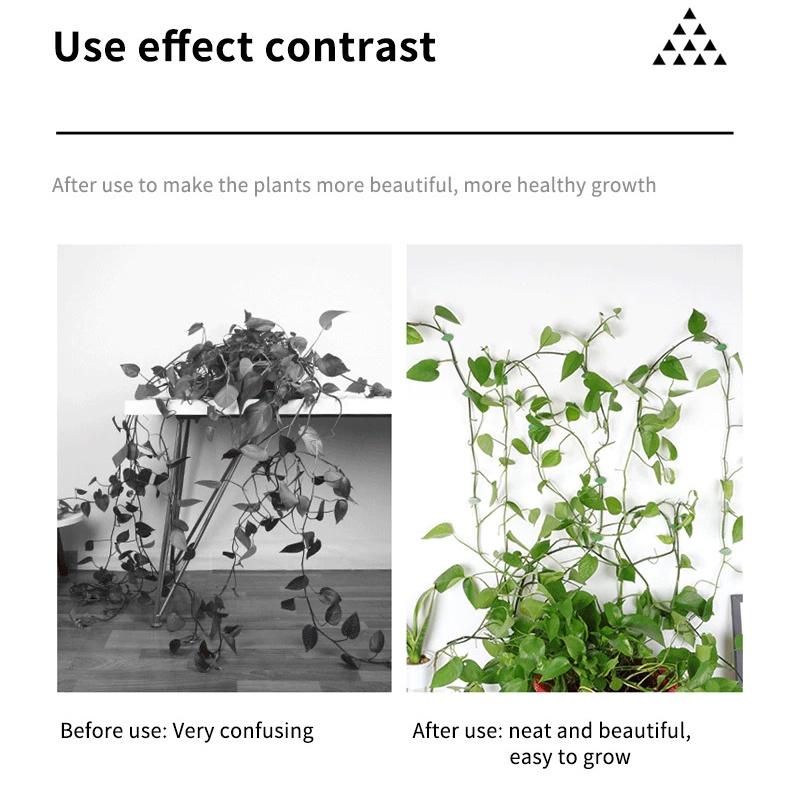 Use effect contrast

After use to make the plants more beautiful, more healthy growth

Before use: Very confusing

After use: neat and beautiful, easy to grow